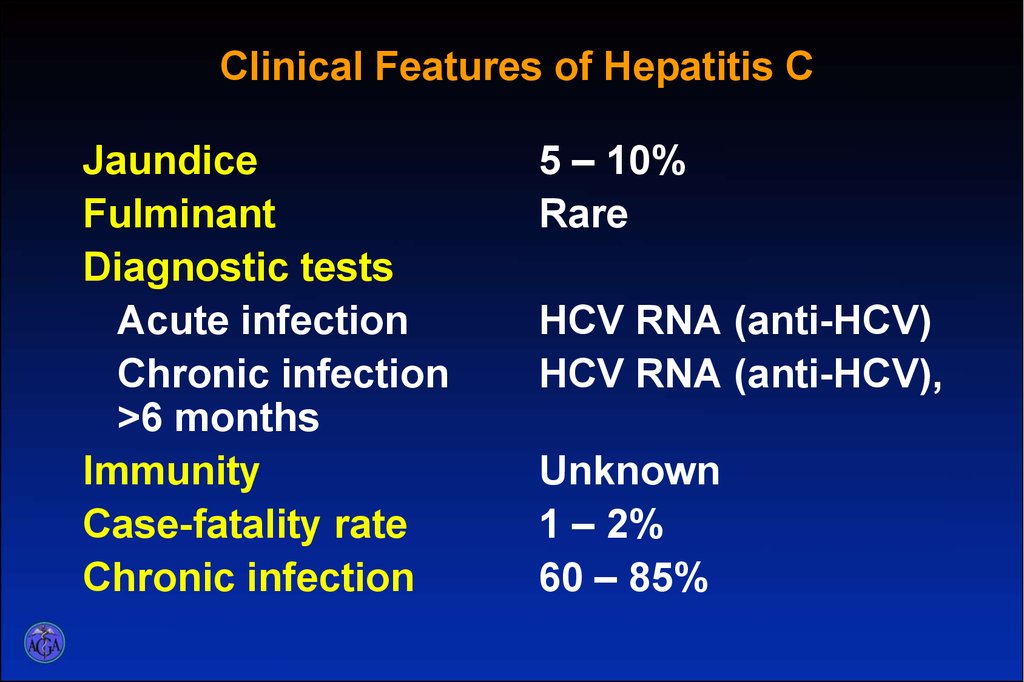 Clinical Features of Hepatitis C

| | |
|---|---|
| Jaundice | 5 – 10% |
| Fulminant | Rare |
| Diagnostic tests | |
| Acute infection | HCV RNA (anti-HCV) |
| Chronic infection >6 months | HCV RNA (anti-HCV), |
| Immunity | Unknown |
| Case-fatality rate | 1 – 2% |
| Chronic infection | 60 – 85% |

AGA